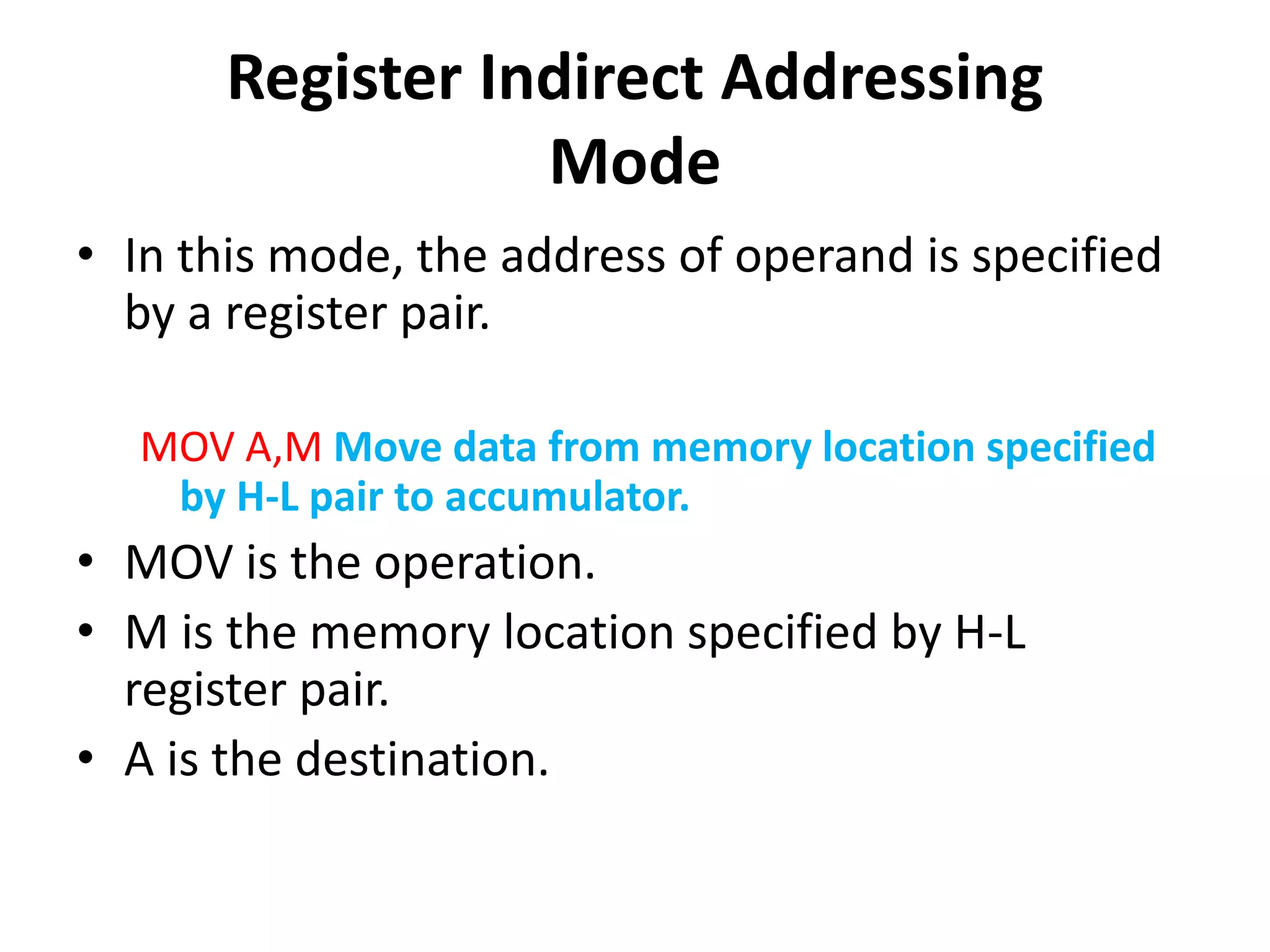 Register Indirect Addressing Mode

• In this mode, the address of operand is specified by a register pair.

MOV A,M Move data from memory location specified by H-L pair to accumulator.

• MOV is the operation.
• M is the memory location specified by H-L register pair.
• A is the destination.